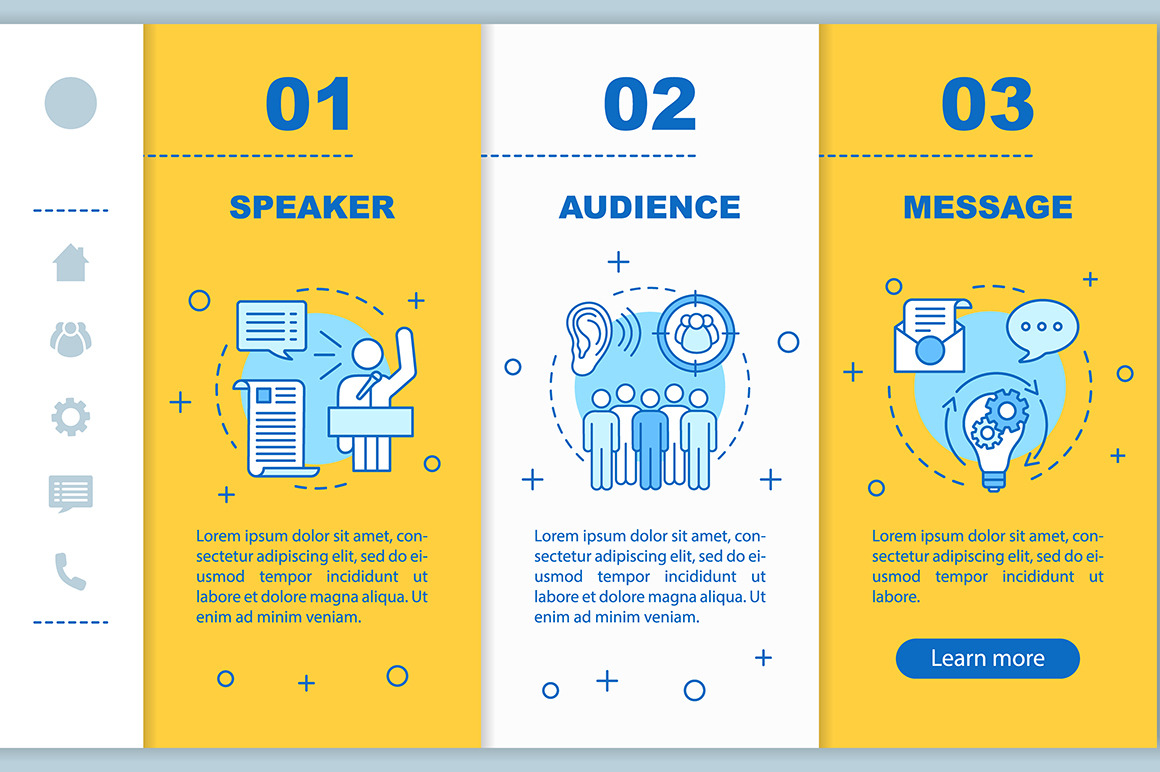 01

SPEAKER

Lorem ipsum dolor sit amet, consectetur adipiscing elit, sed do eiusmod tempor incididunt ut labore et dolore magna aliqua. Ut enim ad minim veniam.

02

AUDIENCE

Lorem ipsum dolor sit amet, consectetur adipiscing elit, sed do eiusmod tempor incididunt ut labore et dolore magna aliqua. Ut enim ad minim veniam.

03

MESSAGE

Lorem ipsum dolor sit amet, consectetur adipiscing elit, sed do eiusmod tempor incididunt ut labore.

Learn more